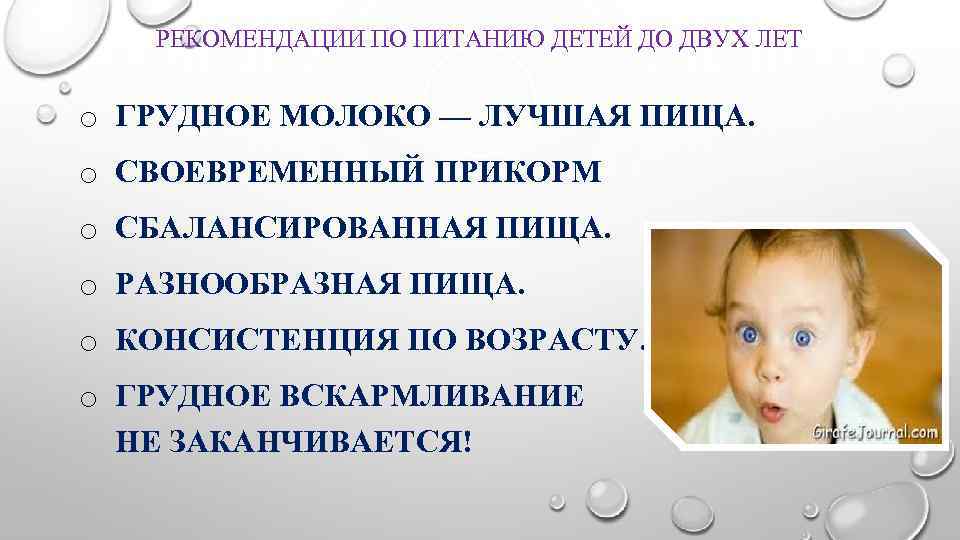 РЕКОМЕНДАЦИИ ПО ПИТАНИЮ ДЕТЕЙ ДО ДВУХ ЛЕТ

o ГРУДНОЕ МОЛОКО — ЛУЧШАЯ ПИЩА.
o СВОЕВРЕМЕННЫЙ ПРИКОРМ
o СБАЛАНСИРОВАННАЯ ПИЩА.
o РАЗНООБРАЗНАЯ ПИЩА.
o КОНСИСТЕНЦИЯ ПО ВОЗРАСТУ.
o ГРУДНОЕ ВСКАРМЛИВАНИЕ НЕ ЗАКАНЧИВАЕТСЯ!

GirafeJournal.com